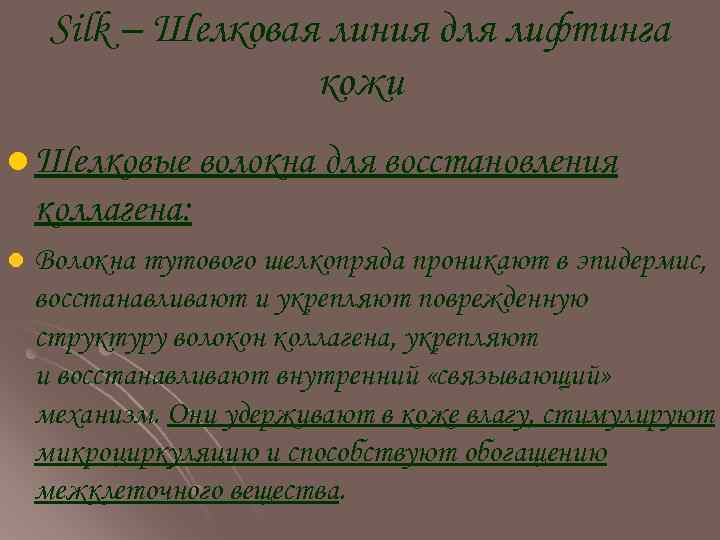 Silk – Шелковая линия для лифтинга кожи

Шелковые волокна для восстановления коллагена:

Волокна тутового шелкопряда проникают в эпидермис, восстанавливают и укрепляют поврежденную структуру волокон коллагена, укрепляют и восстанавливают внутренний «связывающий» механизм. Они удерживают в коже влагу, стимулируют микроциркуляцию и способствуют обогащению межклеточного вещества.